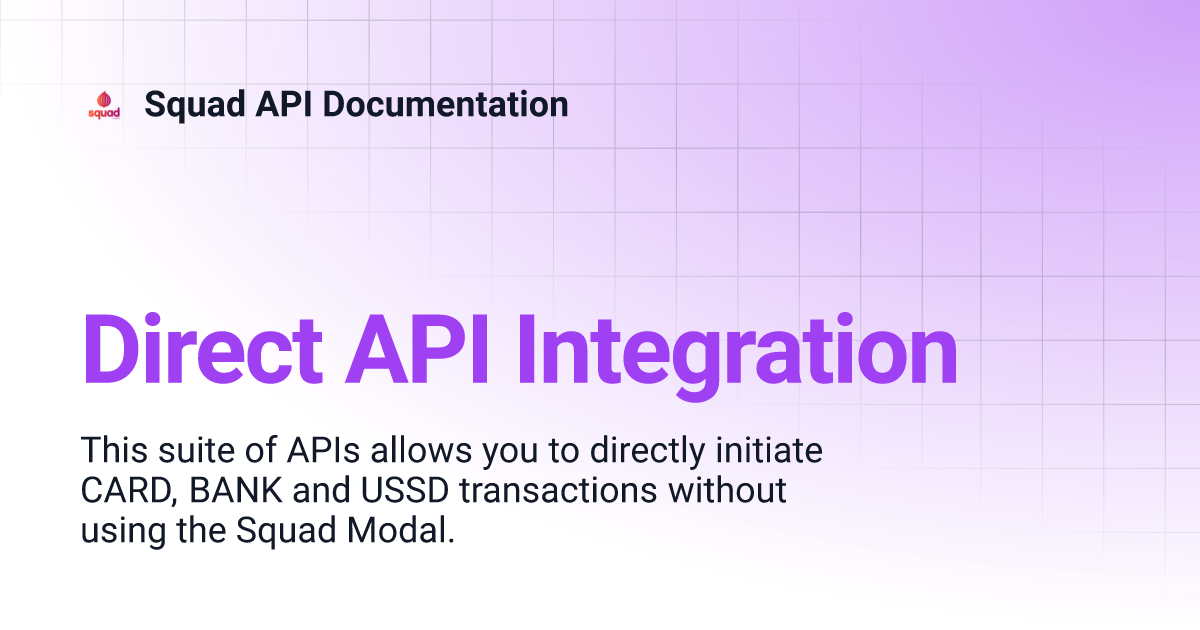 squad

Squad API Documentation

Direct API Integration

This suite of APIs allows you to directly initiate CARD, BANK and USSD transactions without using the Squad Modal.